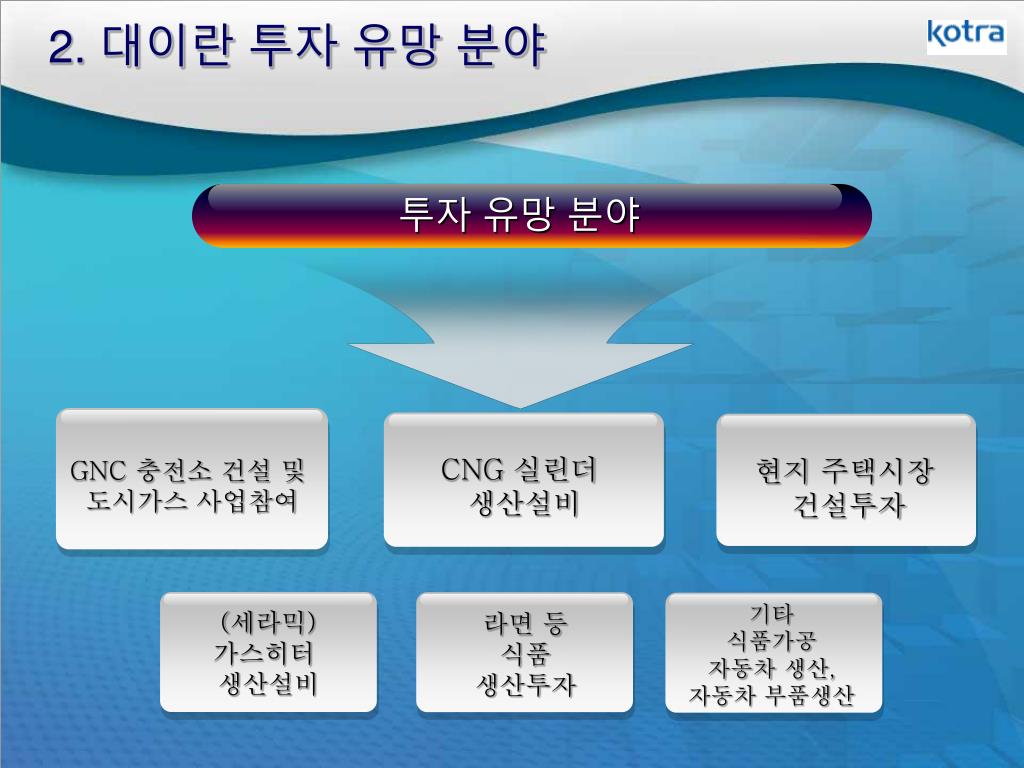 2. 대이란 투자 유망 분야

kotra

투자 유망 분야

GNC 충전소 건설 및 도시가스 사업참여

CNG 실린더 생산설비

현지 주택시장 건설투자

(세라믹) 가스히터 생산설비

라면 등 식품 생산투자

기타
식품가공
자동차 생산,
자동차 부품생산